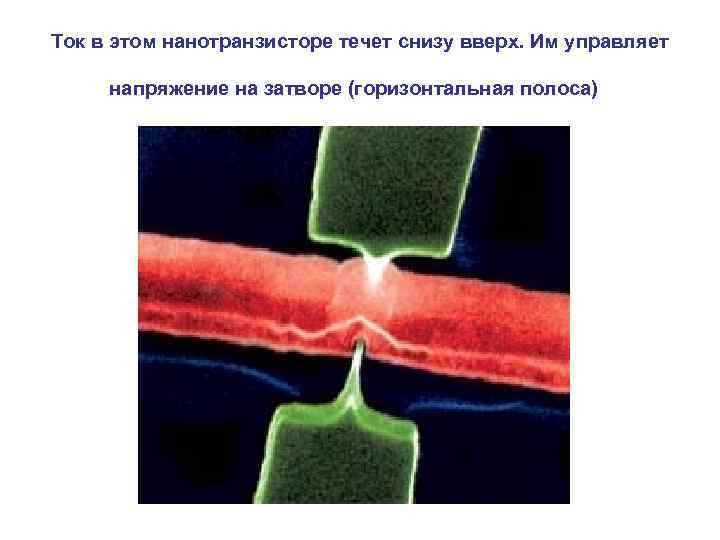 Ток в этом нанотранзисторе течет снизу вверх. Им управляет напряжение на затворе (горизонтальная полоса)